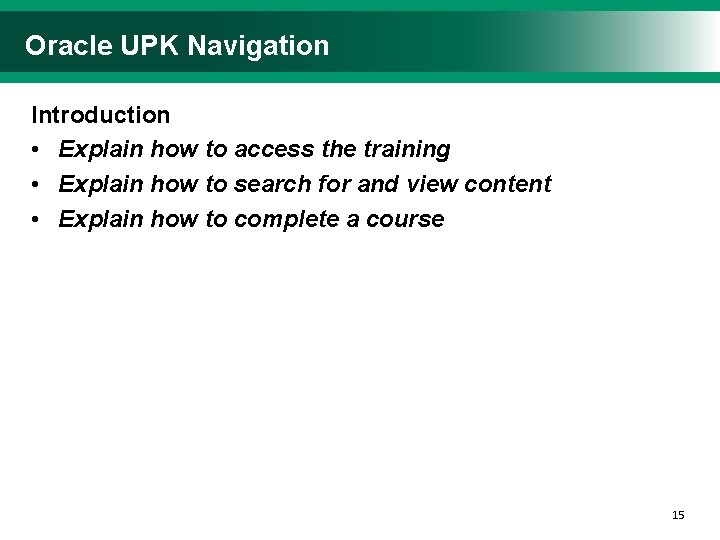 Oracle UPK Navigation

Introduction
• Explain how to access the training
• Explain how to search for and view content
• Explain how to complete a course

15